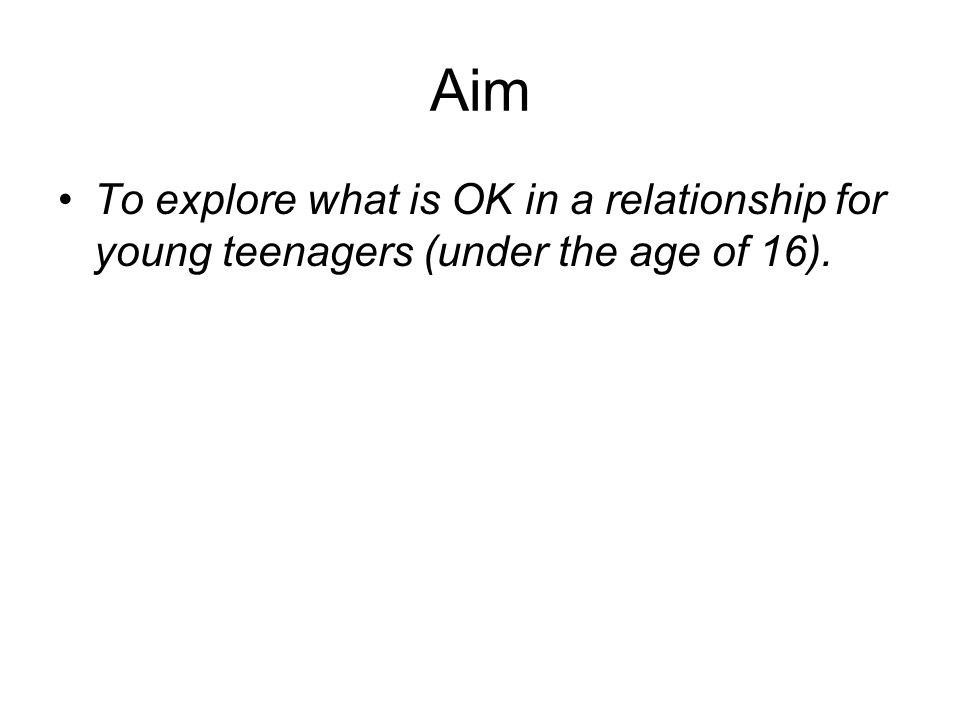 Aim

• To explore what is OK in a relationship for young teenagers (under the age of 16).